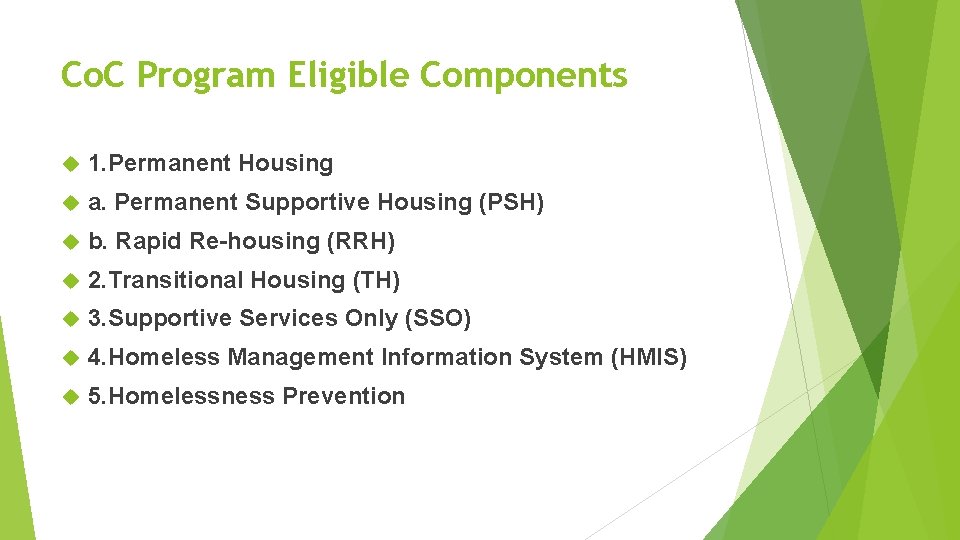 CoC Program Eligible Components

1.Permanent Housing

a. Permanent Supportive Housing (PSH)

b. Rapid Re-housing (RRH)

2.Transitional Housing (TH)

3.Supportive Services Only (SSO)

4.Homeless Management Information System (HMIS)

5.Homelessness Prevention